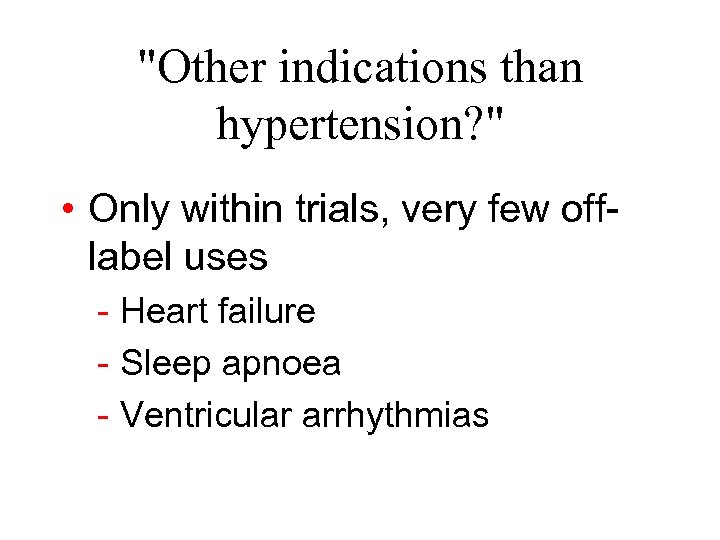 "Other indications than hypertension?"

• Only within trials, very few off-label uses
- Heart failure
- Sleep apnoea
- Ventricular arrhythmias